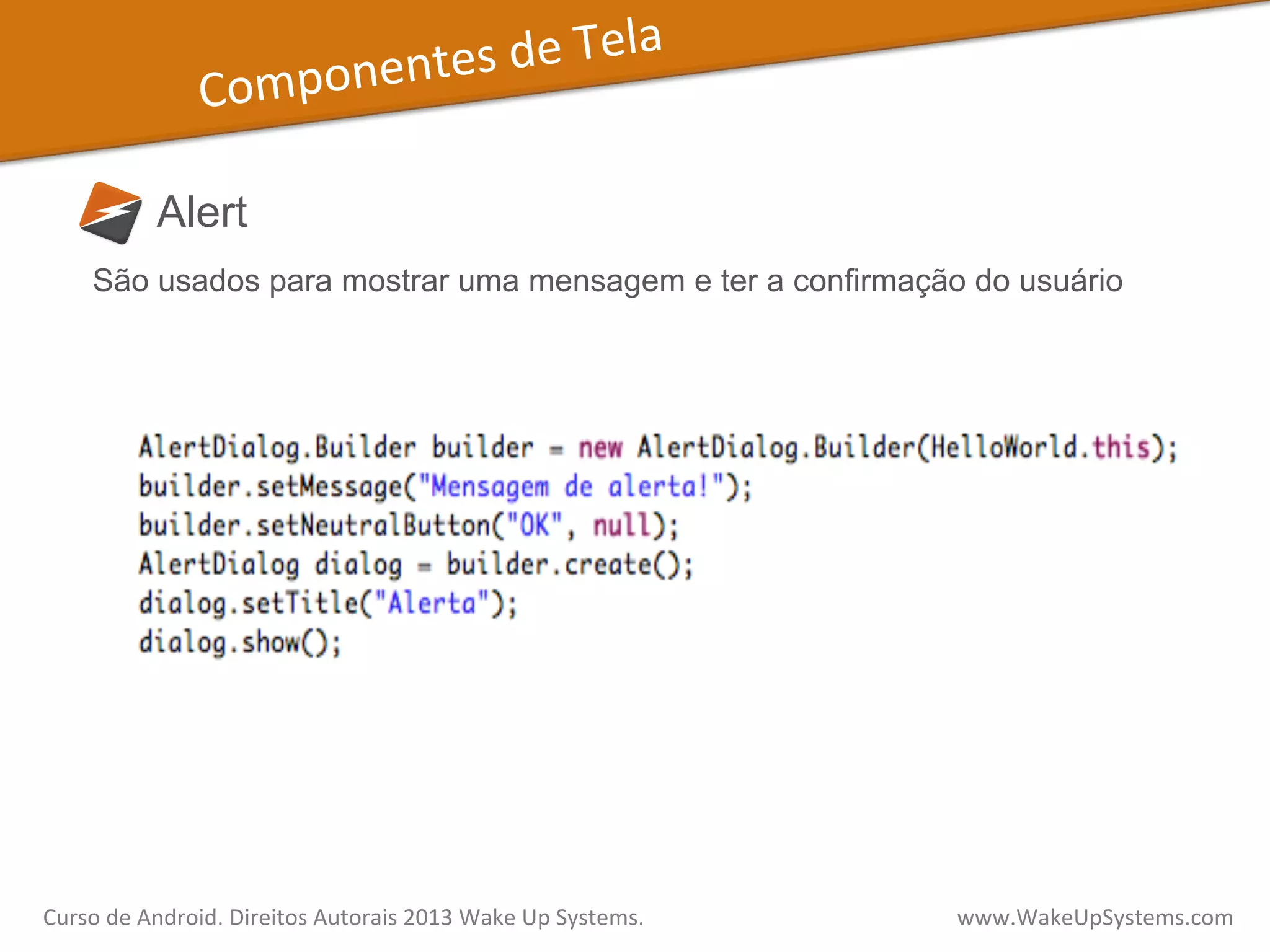 Componentes de Tela

Alert

São usados para mostrar uma mensagem e ter a confirmação do usuário

AlertDialog.Builder builder = new AlertDialog.Builder(HelloWorld.this);
builder.setMessage("Mensagem de alerta!");
builder.setNeutralButton("OK", null);
AlertDialog dialog = builder.create();
dialog.setTitle("Alerta");
dialog.show();

Curso de Android. Direitos Autorais 2013 Wake Up Systems.

www.WakeUpSystems.com